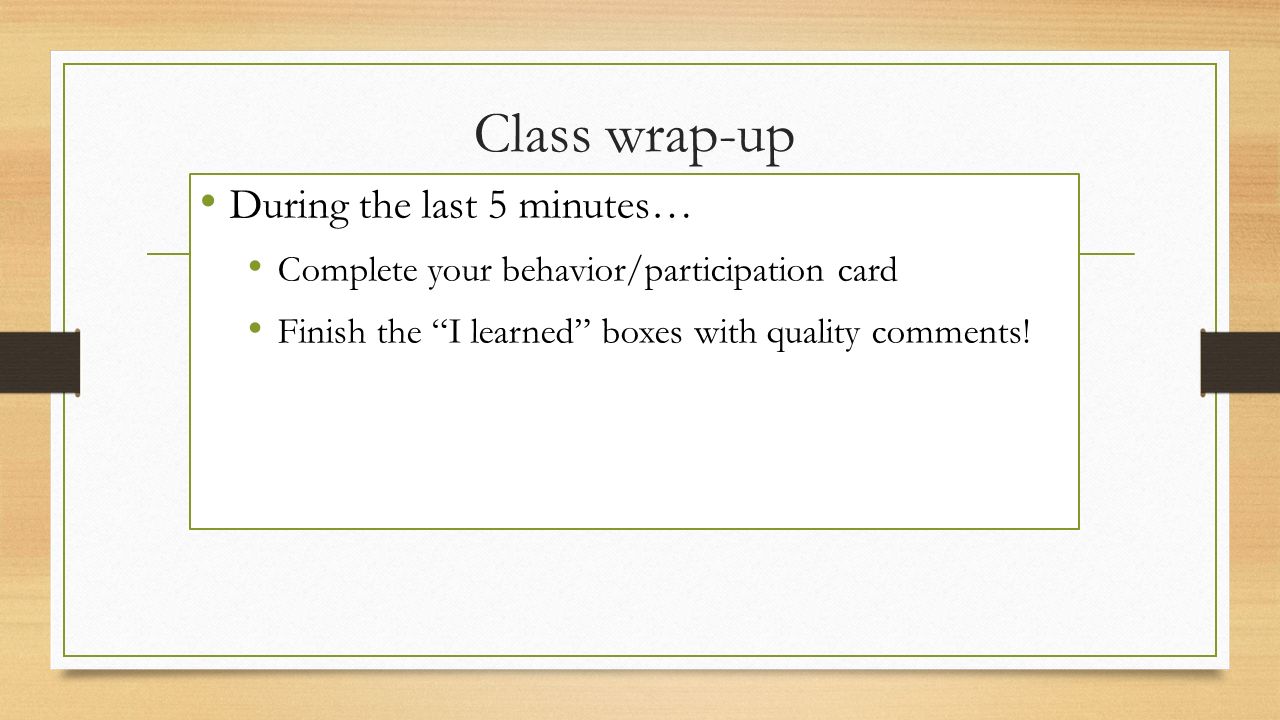 Class wrap-up

• During the last 5 minutes…
  • Complete your behavior/participation card
  • Finish the “I learned” boxes with quality comments!